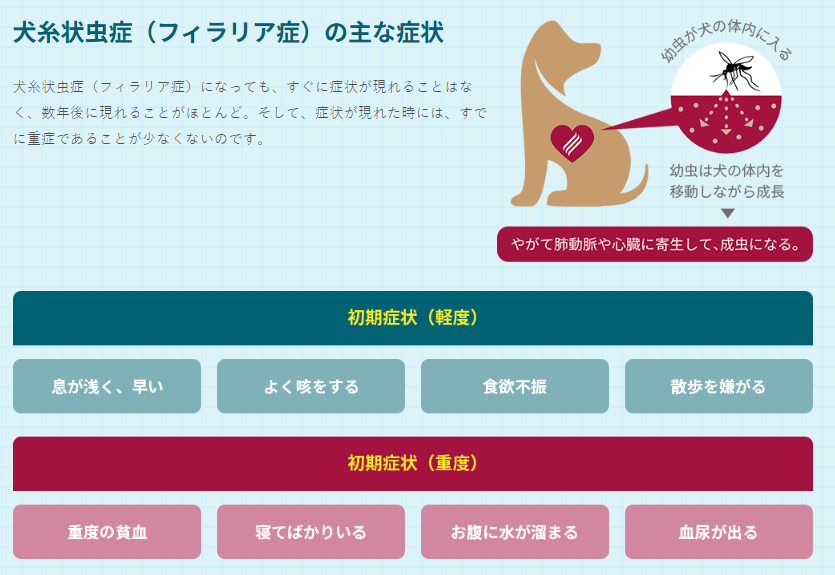 犬糸状虫症（フィラリア症）の主な症状

犬糸状虫症（フィラリア症）になっても、すぐに症状が現れることはなく、数年後に現れることがほとんど。そして、症状が現れた時には、すでに重症であることが少なくないのです。

幼虫が犬の体内に入る

幼虫は犬の体内を移動しながら成長

やがて肺動脈や心臓に寄生して、成虫になる。

初期症状（軽度）

息が浅く、早い

よく咳をする

食欲不振

散歩を嫌がる

初期症状（重度）

重度の貧血

寝てばかりいる

お腹に水が溜まる

血尿が出る